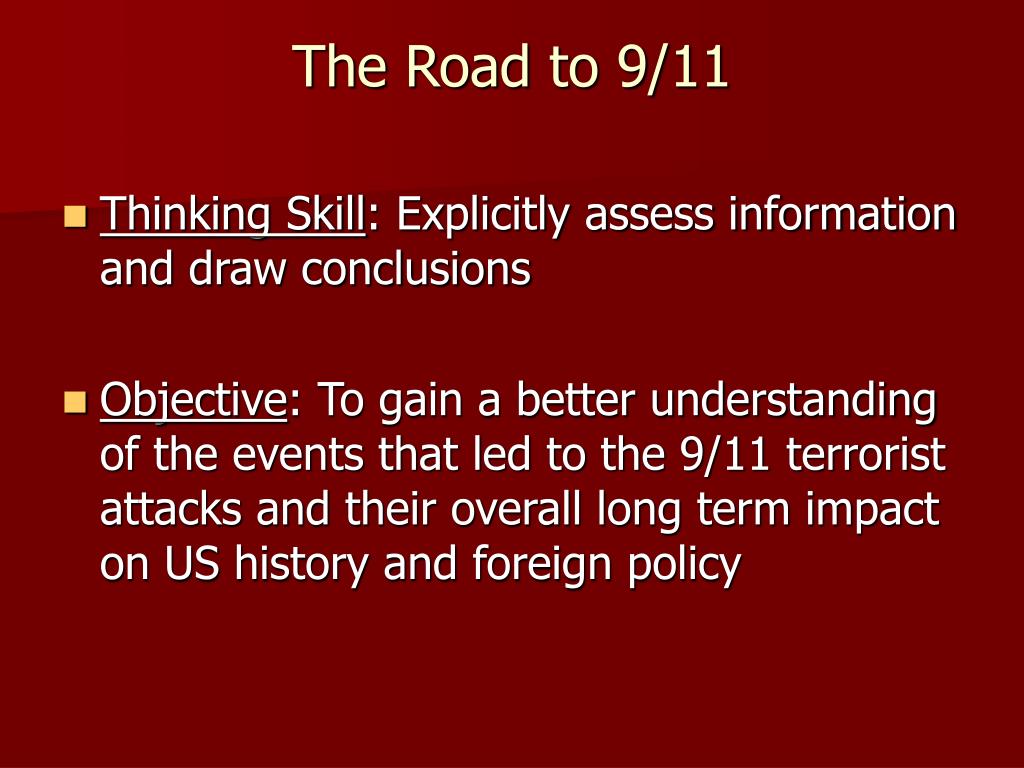 The Road to 9/11

Thinking Skill: Explicitly assess information and draw conclusions

Objective: To gain a better understanding of the events that led to the 9/11 terrorist attacks and their overall long term impact on US history and foreign policy